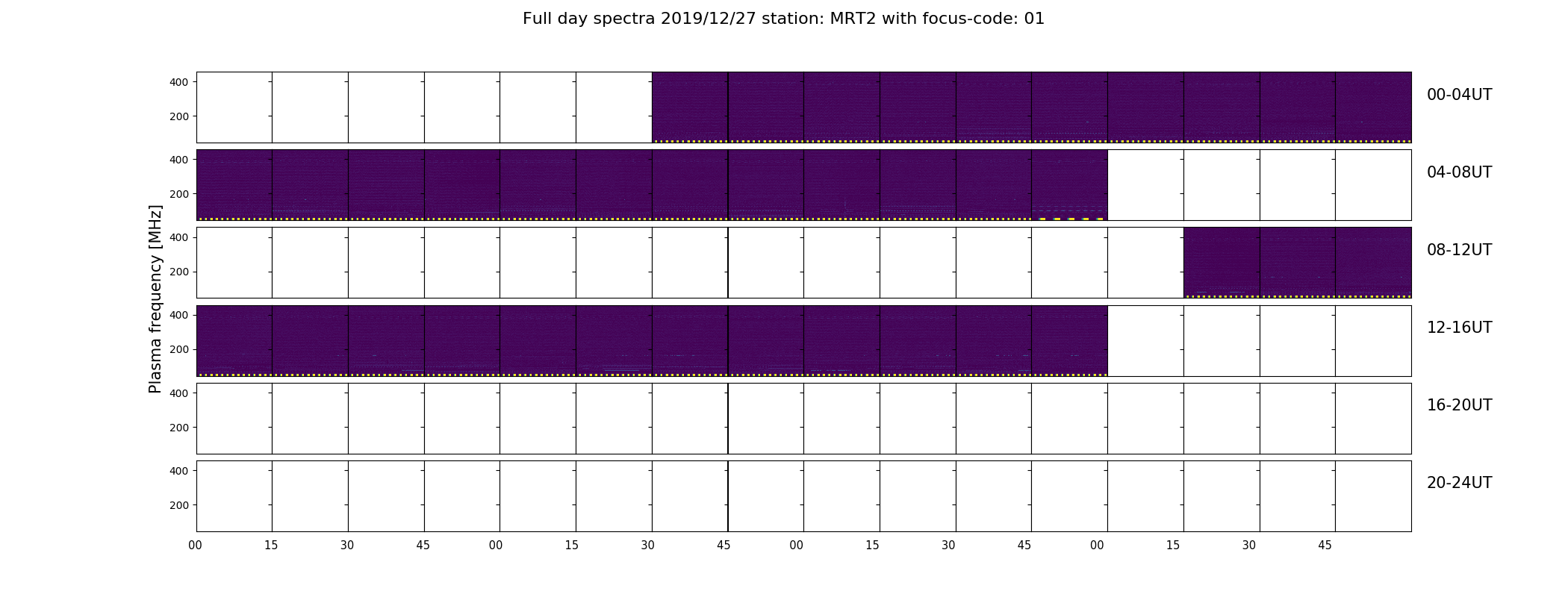 Full day spectra 2019/12/27 station: MRT2 with focus-code: 01

Plasma frequency [MHz]

400
200
00-04UT

400
200
04-08UT

400
200
08-12UT

400
200
12-16UT

400
200
16-20UT

400
200
20-24UT

00 15 30 45 00 15 30 45 00 15 30 45 00 15 30 45